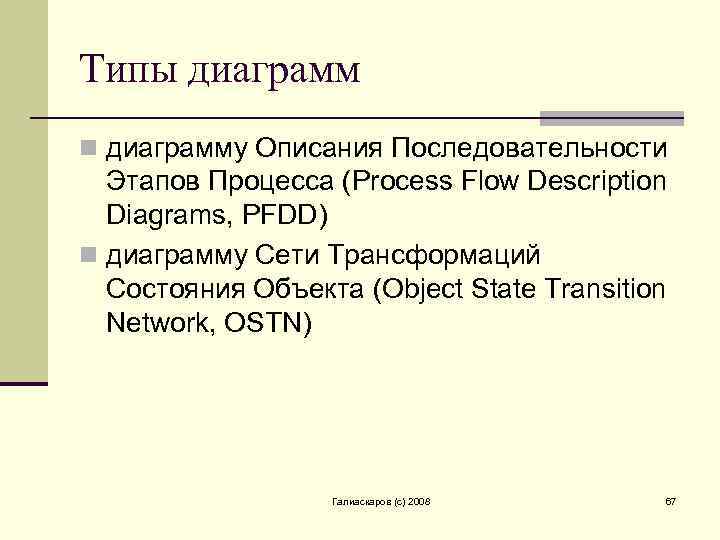 Типы диаграмм

диаграмму Описания Последовательности Этапов Процесса (Process Flow Description Diagrams, PFDD)

диаграмму Сети Трансформаций Состояния Объекта (Object State Transition Network, OSTN)

Галиаскаров (с) 2008

67